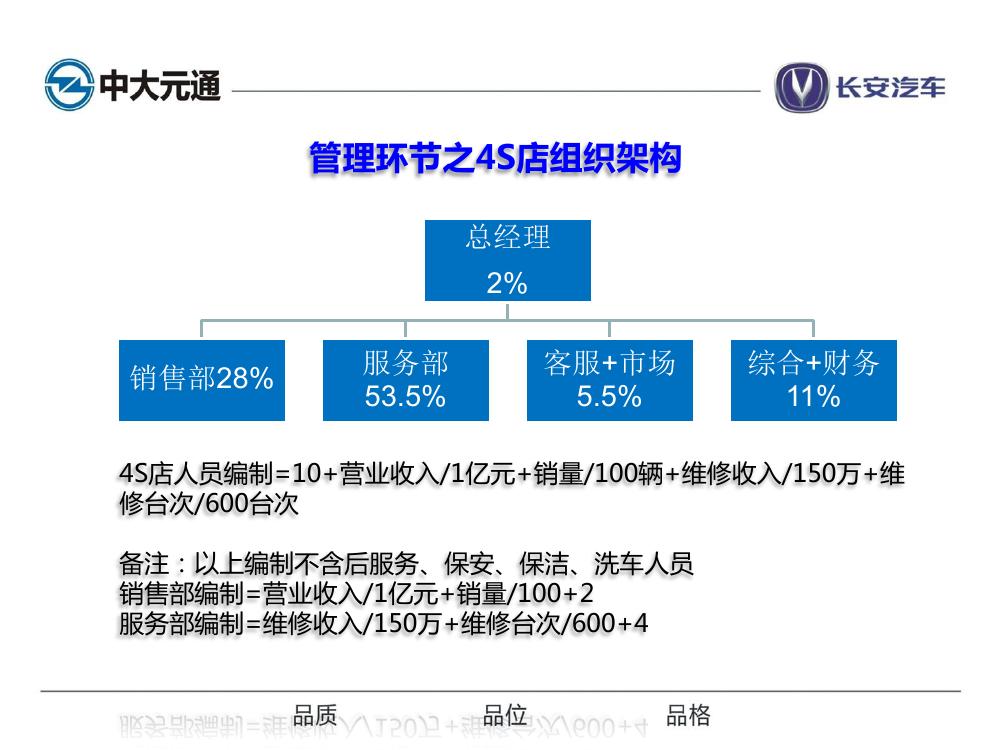 中大元通

长安汽车

管理环节之4S店组织架构

总经理
2%

销售部28%

服务部
53.5%

客服+市场
5.5%

综合+财务
11%

4S店人员编制=10+营业收入/1亿元+销量/100辆+维修收入/150万+维修台次/600台次

备注：以上编制不含后服务、保安、保洁、洗车人员
销售部编制=营业收入/1亿元+销量/100+2
服务部编制=维修收入/150万+维修台次/600+4

品质 品位 品格